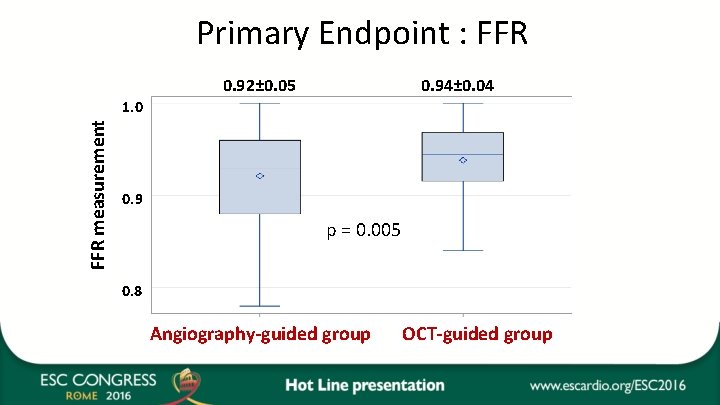 Primary Endpoint : FFR

0.92±0.05

0.94±0.04

FFR measurement

1.0

0.9

0.8

p = 0.005

Angiography-guided group

OCT-guided group

ESC CONGRESS
ROME 2016

Hot Line presentation

www.escardio.org/ESC2016